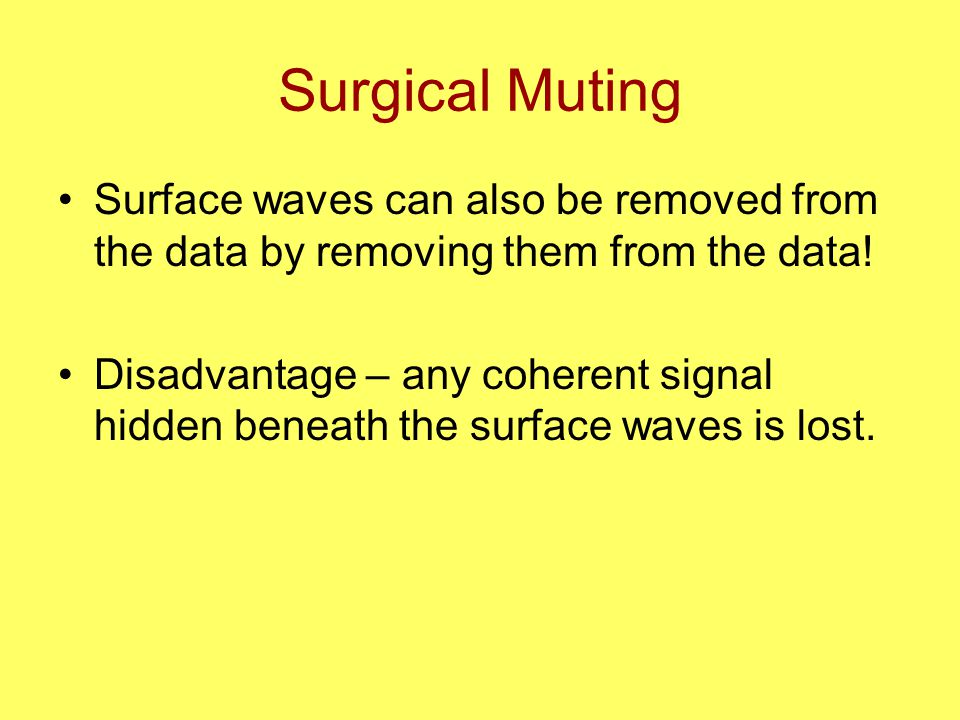 Surgical Muting

• Surface waves can also be removed from the data by removing them from the data!

• Disadvantage – any coherent signal hidden beneath the surface waves is lost.